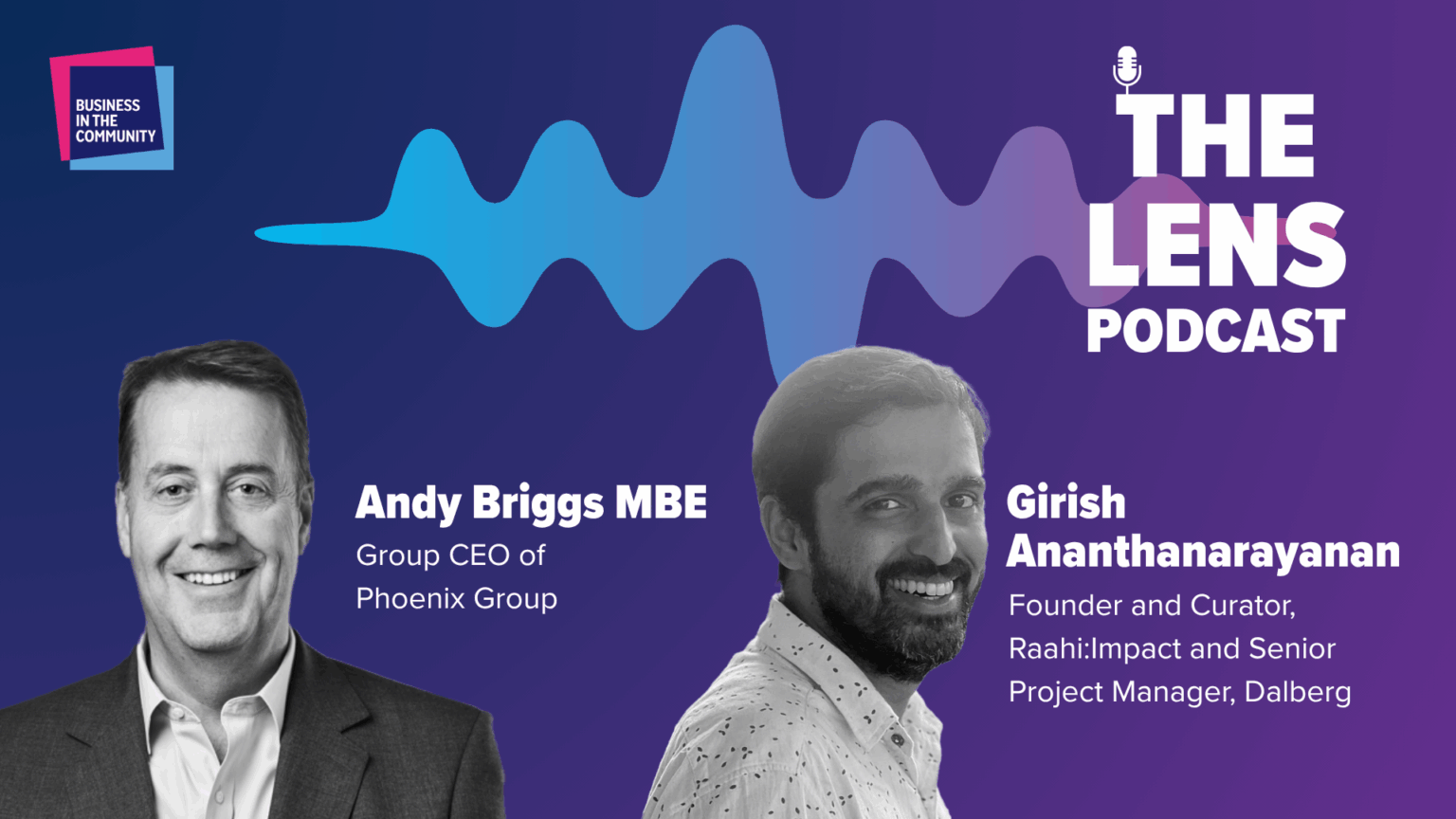 BUSINESS IN THE COMMUNITY

THE LENS PODCAST

Andy Briggs MBE
Group CEO of Phoenix Group

Girish Ananthanarayanan
Founder and Curator, Raahi:Impact and Senior Project Manager, Dalberg